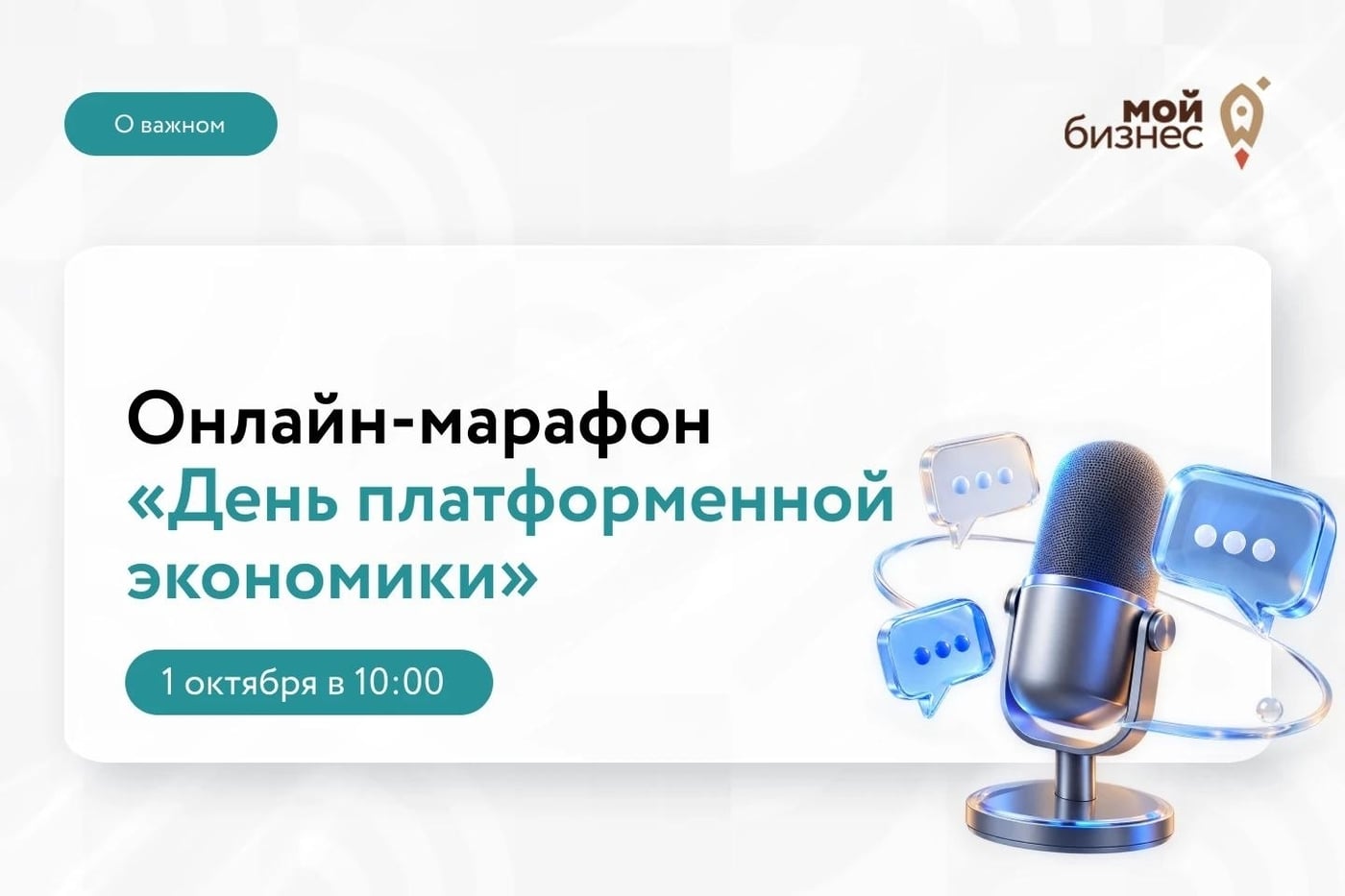 О важном

мой бизнес

Онлайн-марафон «День платформенной экономики»

1 октября в 10:00